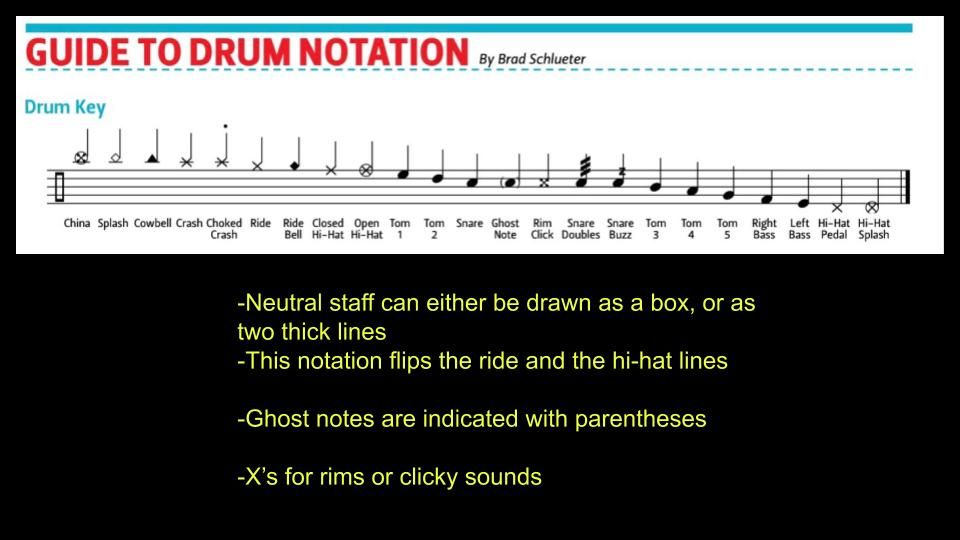 GUIDE TO DRUM NOTATION By Brad Schlueter

Drum Key

China Splash Cowbell Crash Choked Crash Ride Ride Bell Closed Hi-Hat Open Hi-Hat Tom 1 Tom 2 Snare Ghost Note Rim Click Snare Doubles Snare Buzz Tom 3 Tom 4 Tom 5 Right Bass Left Bass Hi-Hat Pedal Hi-Hat Splash

-Neutral staff can either be drawn as a box, or as two thick lines
-This notation flips the ride and the hi-hat lines

-Ghost notes are indicated with parentheses

-X's for rims or clicky sounds